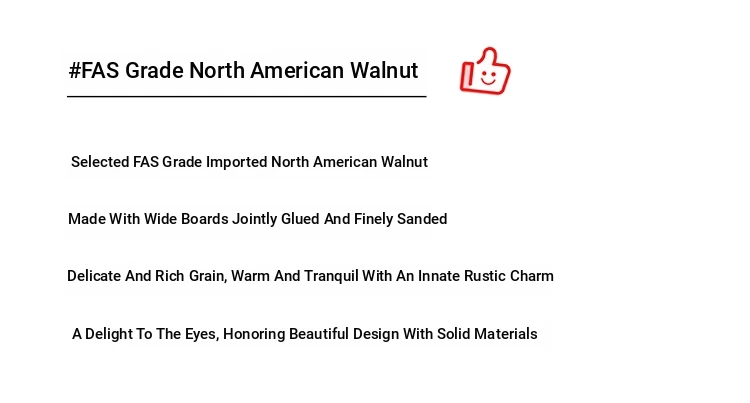 #FAS Grade North American Walnut

Selected FAS Grade Imported North American Walnut

Made With Wide Boards Jointly Glued And Finely Sanded

Delicate And Rich Grain, Warm And Tranquil With An Innate Rustic Charm

A Delight To The Eyes, Honoring Beautiful Design With Solid Materials